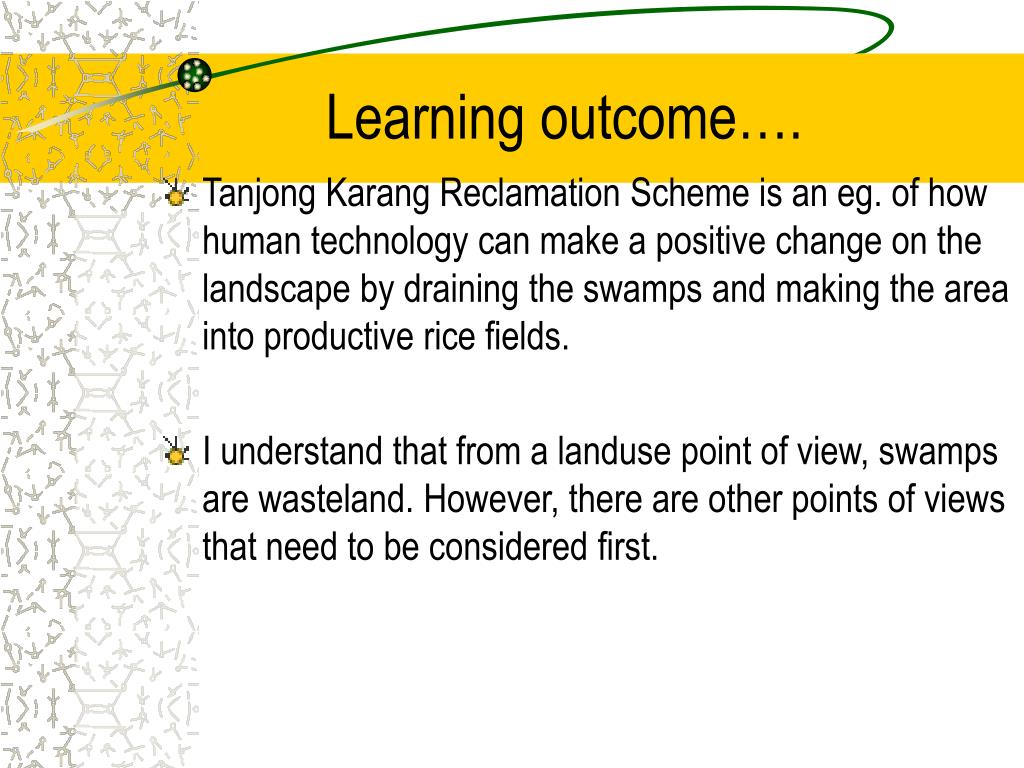 Learning outcome….

Tanjong Karang Reclamation Scheme is an eg. of how human technology can make a positive change on the landscape by draining the swamps and making the area into productive rice fields.

I understand that from a landuse point of view, swamps are wasteland. However, there are other points of views that need to be considered first.